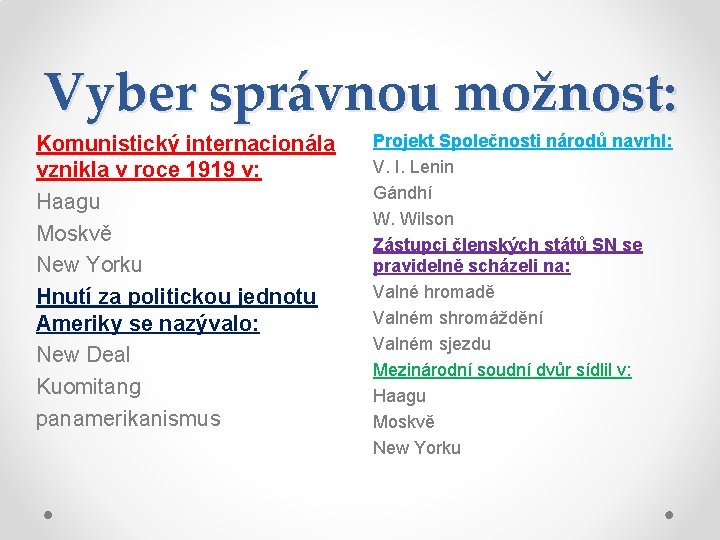 Vyber správnou možnost:

Komunistický internacionála vznikla v roce 1919 v:

Haagu

Moskvě

New Yorku

Hnutí za politickou jednotu Ameriky se nazývalo:

New Deal

Kuomitang

panamerikanismus

Projekt Společnosti národů navrhl:

V. I. Lenin

Gándhí

W. Wilson

Zástupci členských států SN se pravidelně scházeli na:

Valné hromadě

Valném shromáždění

Valném sjezdu

Mezinárodní soudní dvůr sídlil v:

Haagu

Moskvě

New Yorku